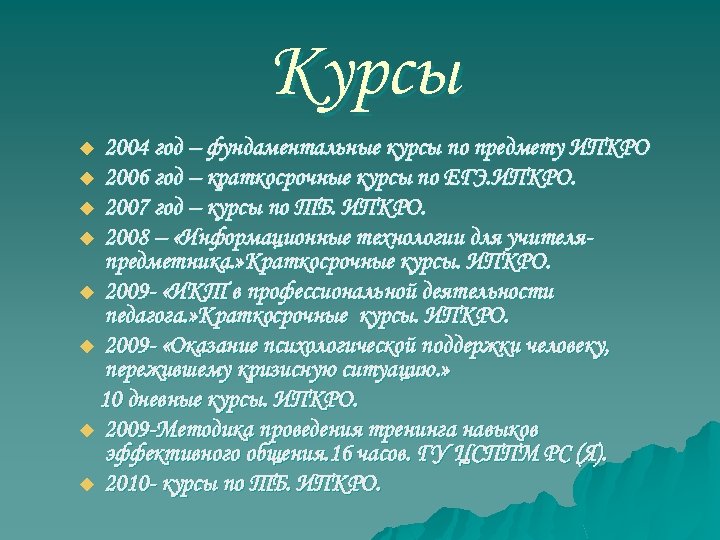 Курсы

2004 год – фундаментальные курсы по предмету ИПКРО

2006 год – краткосрочные курсы по ЕГЭ.ИПКРО.

2007 год – курсы по ТБ. ИПКРО.

2008 – «Информационные технологии для учителя-предметника.»Краткосрочные курсы. ИПКРО.

2009- «ИКТ в профессиональной деятельности педагога.»Краткосрочные курсы. ИПКРО.

2009- «Оказание психологической поддержки человеку, пережившему кризисную ситуацию.»

10 дневные курсы. ИПКРО.

2009-Методика проведения тренинга навыков эффективного общения.16 часов. ГУ ЦСППМ РС (Я).

2010- курсы по ТБ. ИПКРО.